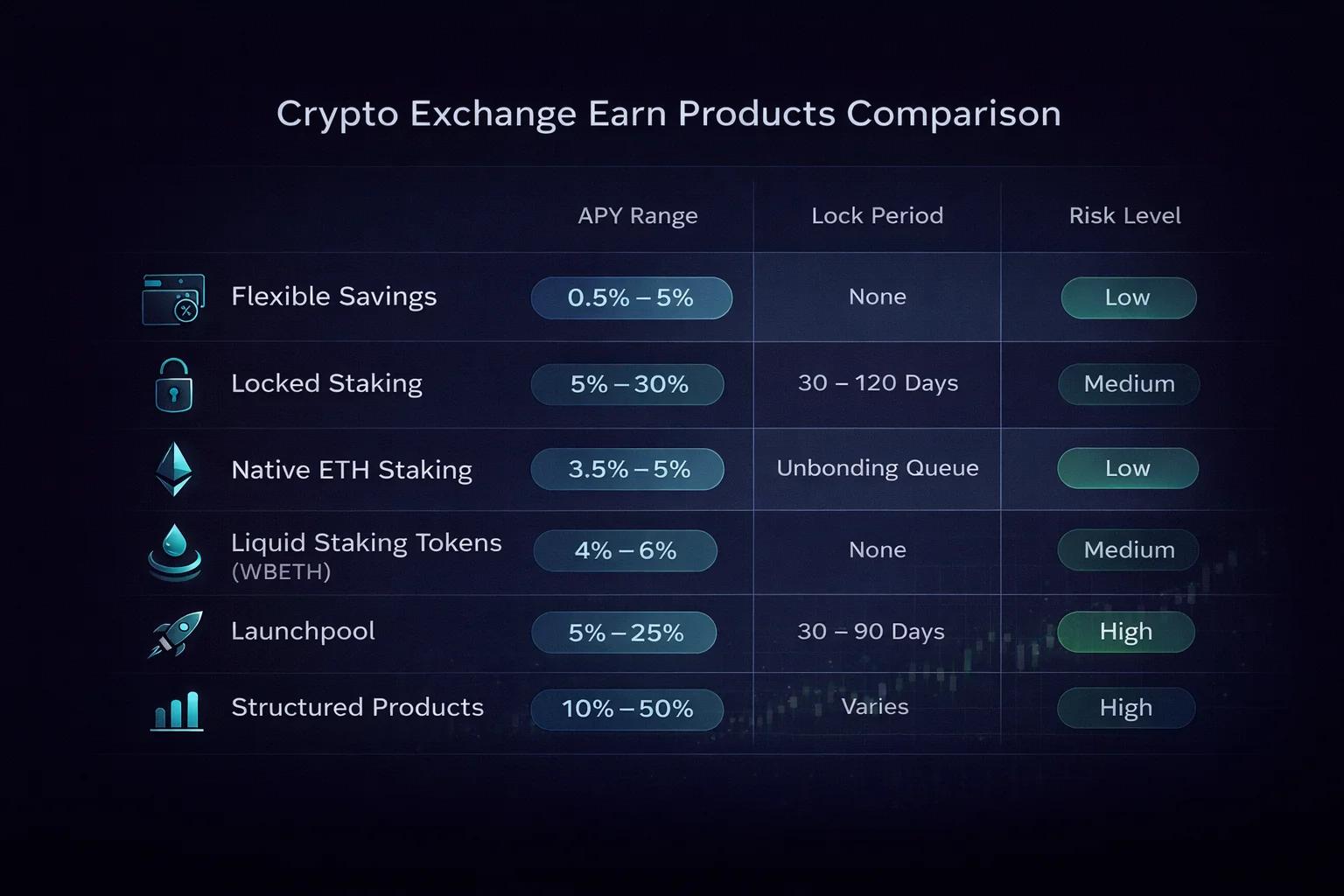 Crypto Exchange Earn Products Comparison

| | APY Range | Lock Period | Risk Level |
|---|---|---|---|
| Flexible Savings | 0.5% – 5% | None | Low |
| Locked Staking | 5% – 30% | 30 – 120 Days | Medium |
| Native ETH Staking | 3.5% – 5% | Unbonding Queue | Low |
| Liquid Staking Tokens (WBETH) | 4% – 6% | None | Medium |
| Launchpool | 5% – 25% | 30 – 90 Days | High |
| Structured Products | 10% – 50% | Varies | High |